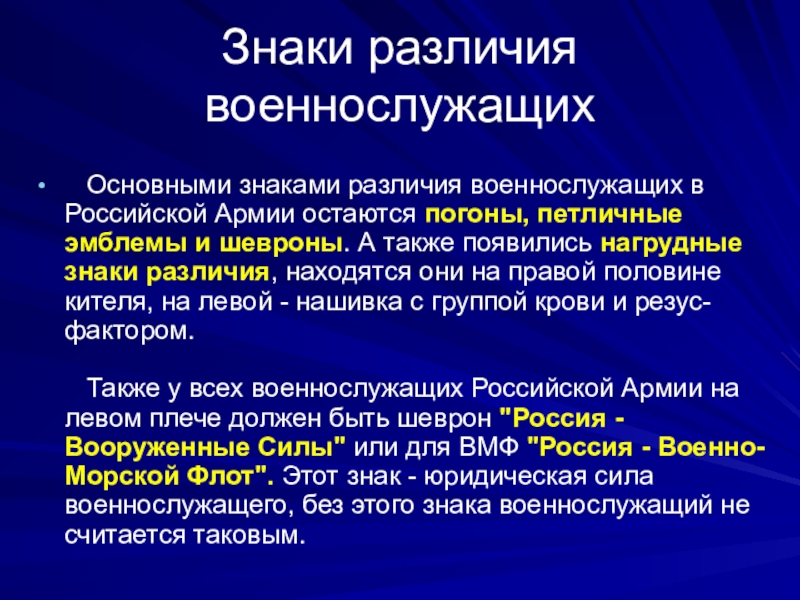 Знаки различия военнослужащих

• Основными знаками различия военнослужащих в Российской Армии остаются погоны, петличные эмблемы и шевроны. А также появились нагрудные знаки различия, находятся они на правой половине кителя, на левой - нашивка с группой крови и резус-фактором.

Также у всех военнослужащих Российской Армии на левом плече должен быть шеврон "Россия - Вооруженные Силы" или для ВМФ "Россия - Военно-Морской Флот". Этот знак - юридическая сила военнослужащего, без этого знака военнослужащий не считается таковым.